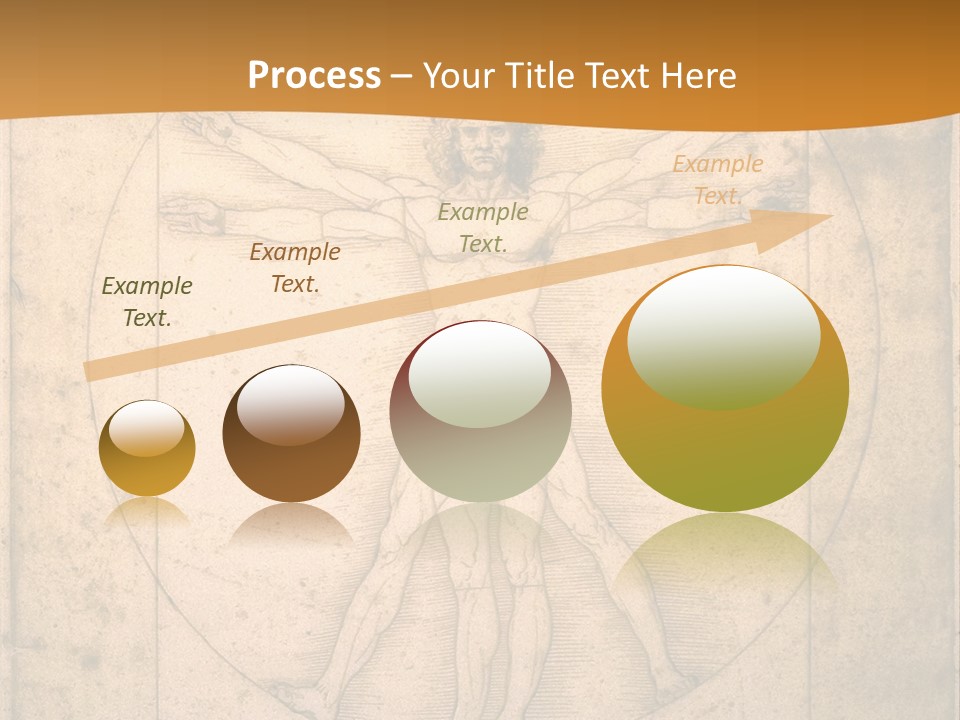 Process – Your Title Text Here

Example Text.

Example Text.

Example Text.

Example Text.